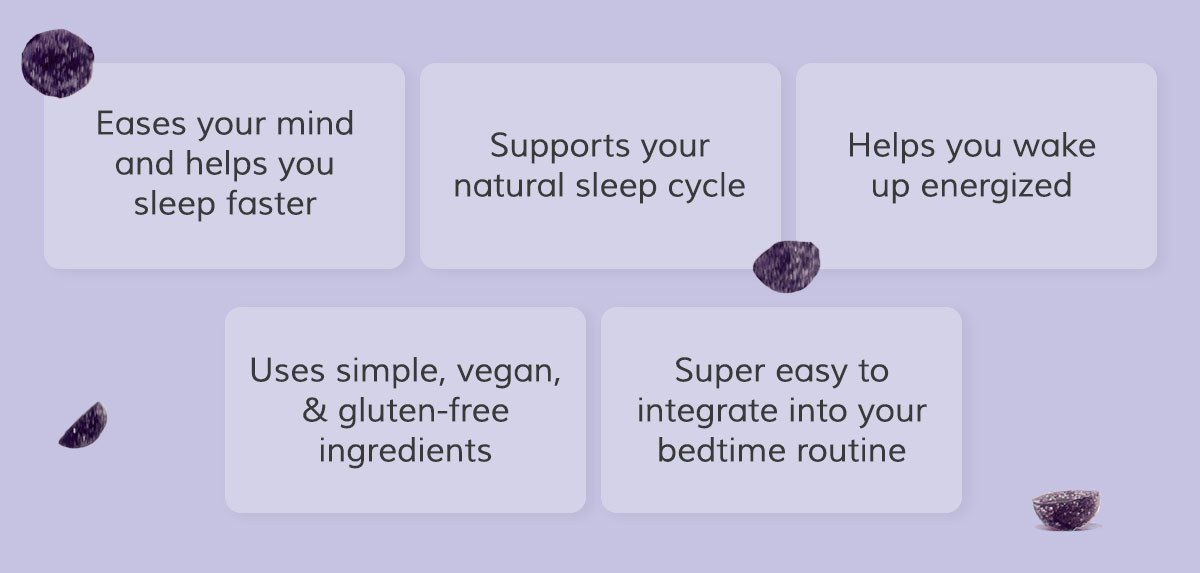 Eases your mind and helps you sleep faster

Supports your natural sleep cycle

Helps you wake up energized

Uses simple, vegan, & gluten-free ingredients

Super easy to integrate into your bedtime routine